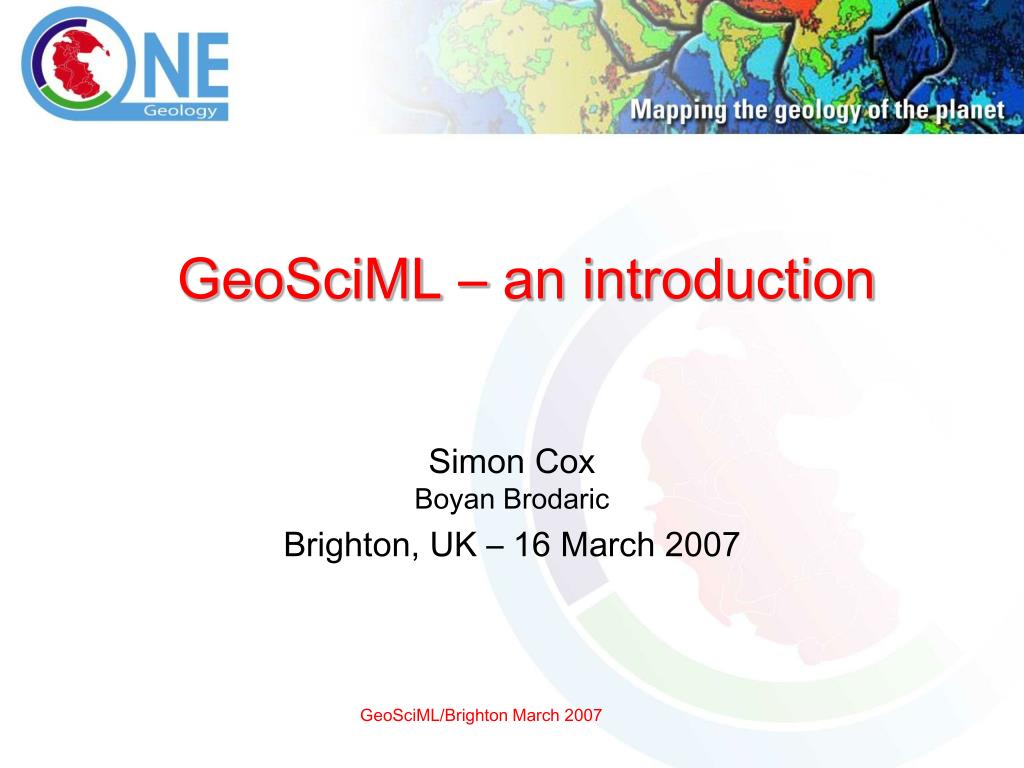 ONE Geology

Mapping the geology of the planet

GeoSciML – an introduction

Simon Cox
Boyan Brodaric

Brighton, UK – 16 March 2007

GeoSciML/Brighton March 2007